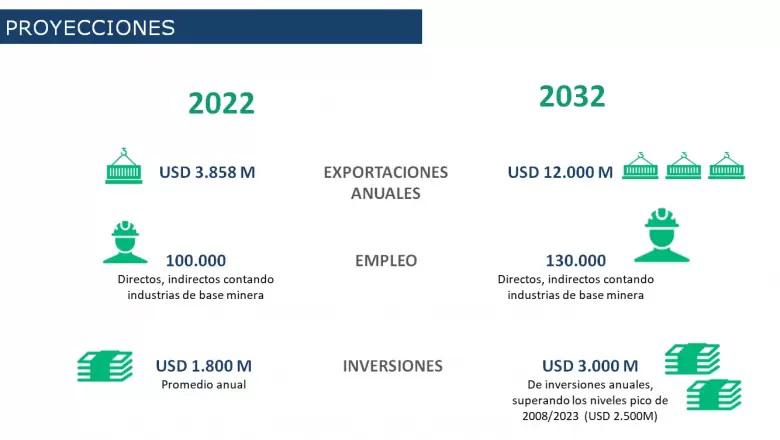 PROYECCIONES

2022

2032

USD 3.858 M

EXPORTACIONES ANUALES

USD 12.000 M

100.000
Directos, indirectos contando industrias de base minera

EMPLEO

130.000
Directos, indirectos contando industrias de base minera

USD 1.800 M
Promedio anual

INVERSIONES

USD 3.000 M
De inversiones anuales, superando los niveles pico de 2008/2023 (USD 2.500M)